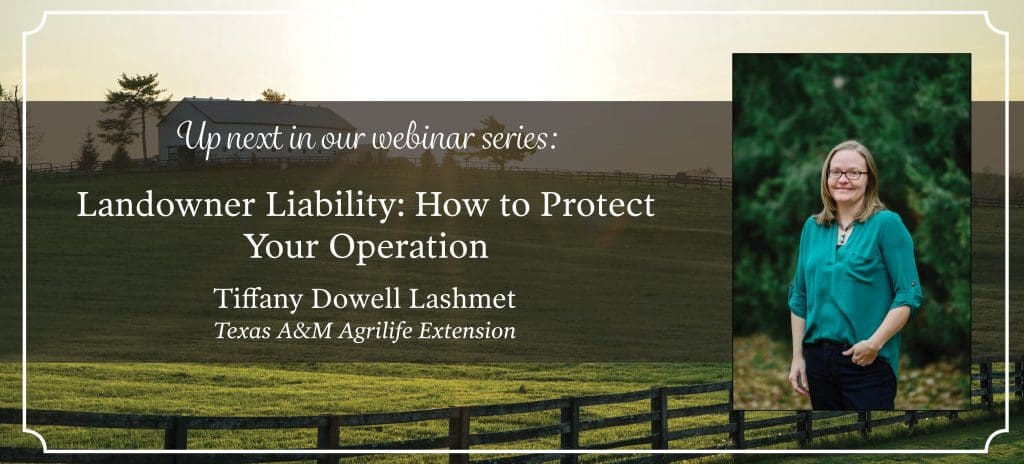 Up next in our webinar series:

Landowner Liability: How to Protect Your Operation

Tiffany Dowell Lashmet

Texas A&M Agrilife Extension